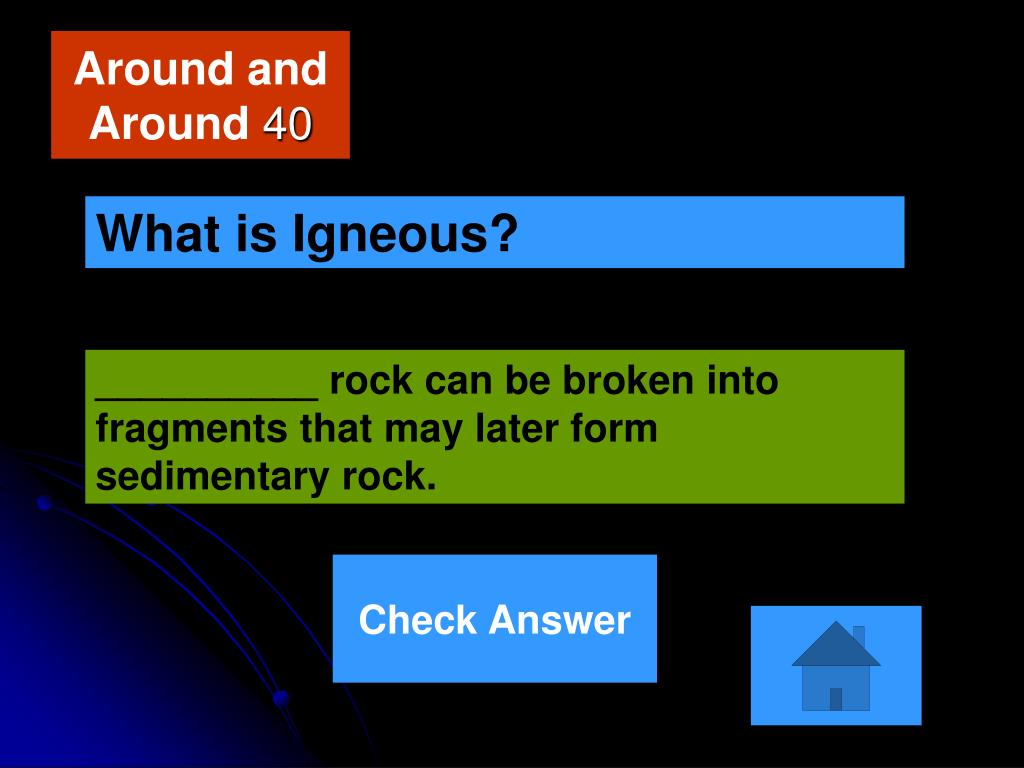 Around and Around 40

What is Igneous?

__________ rock can be broken into fragments that may later form sedimentary rock.

Check Answer